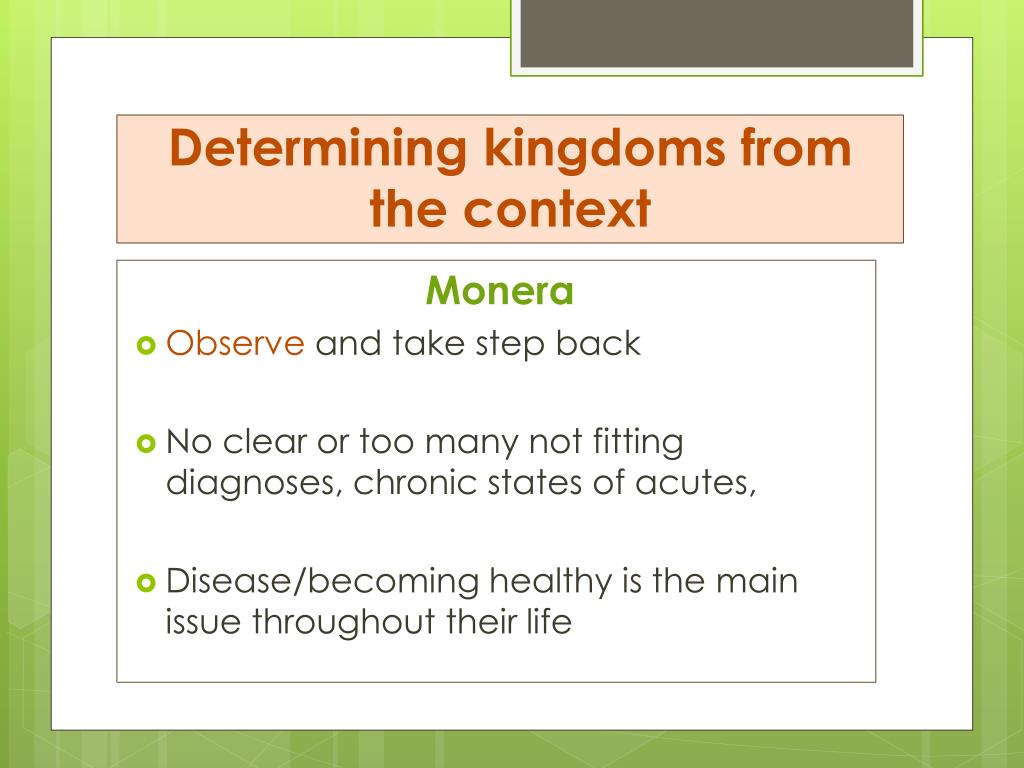 Determining kingdoms from the context

Monera

Observe and take step back

No clear or too many not fitting diagnoses, chronic states of acutes,

Disease/becoming healthy is the main issue throughout their life